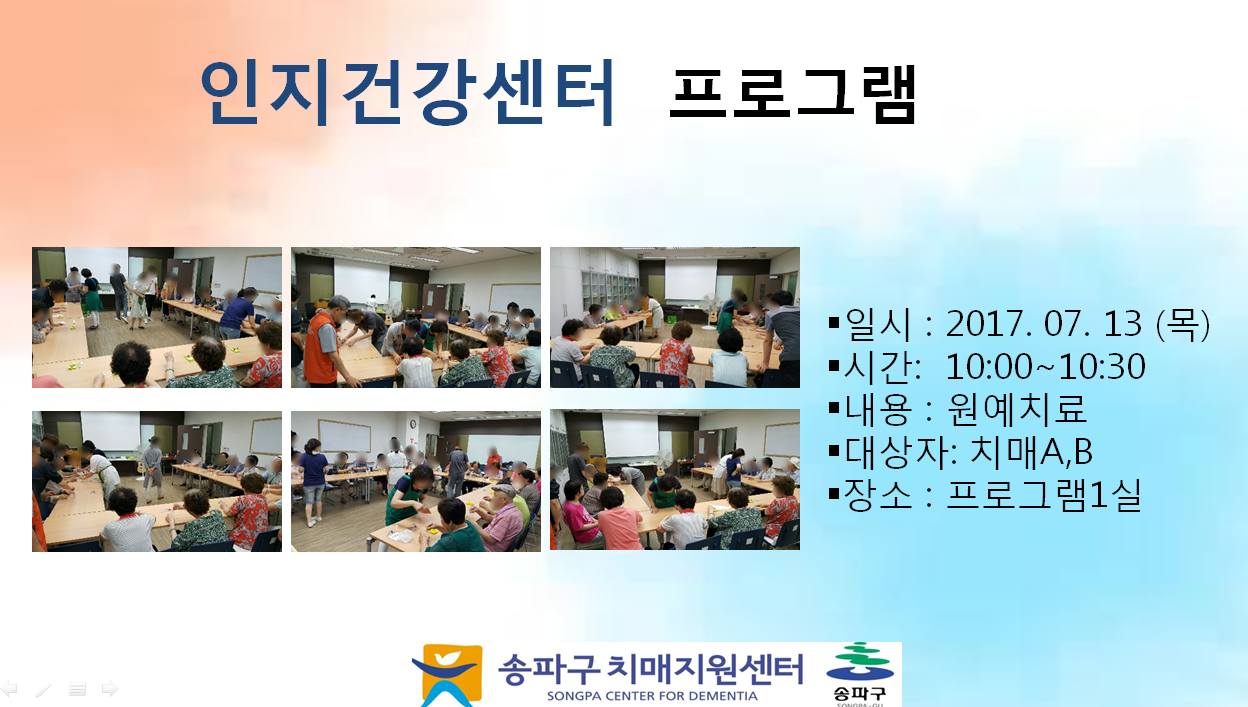 인지건강센터 프로그램

▪일시 : 2017. 07. 13 (목)
▪시간: 10:00~10:30
▪내용 : 원예치료
▪대상자: 치매A,B
▪장소 : 프로그램1실

송파구 치매지원센터
SONGPA CENTER FOR DEMENTIA
송파구
SONGPA-GU